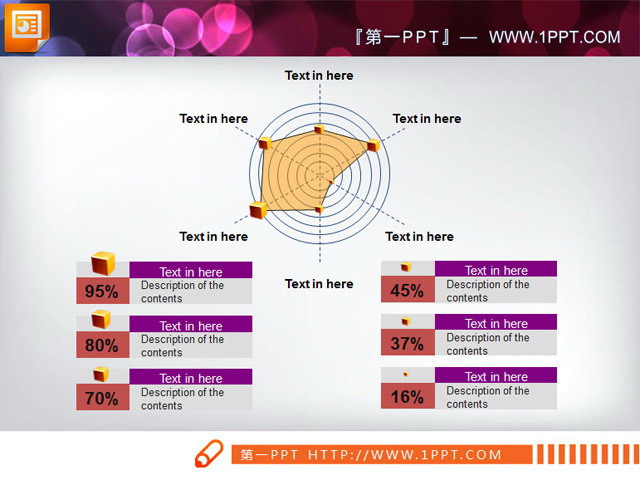 『第一PPT』— WWW.1PPT.COM

Text in here

Text in here

Text in here

Text in here

Text in here

Text in here

Text in here

95%

Description of the contents

Text in here

80%

Description of the contents

Text in here

70%

Description of the contents

Text in here

45%

Description of the contents

Text in here

37%

Description of the contents

Text in here

16%

Description of the contents

第一PPT HTTP://WWW.1PPT.COM